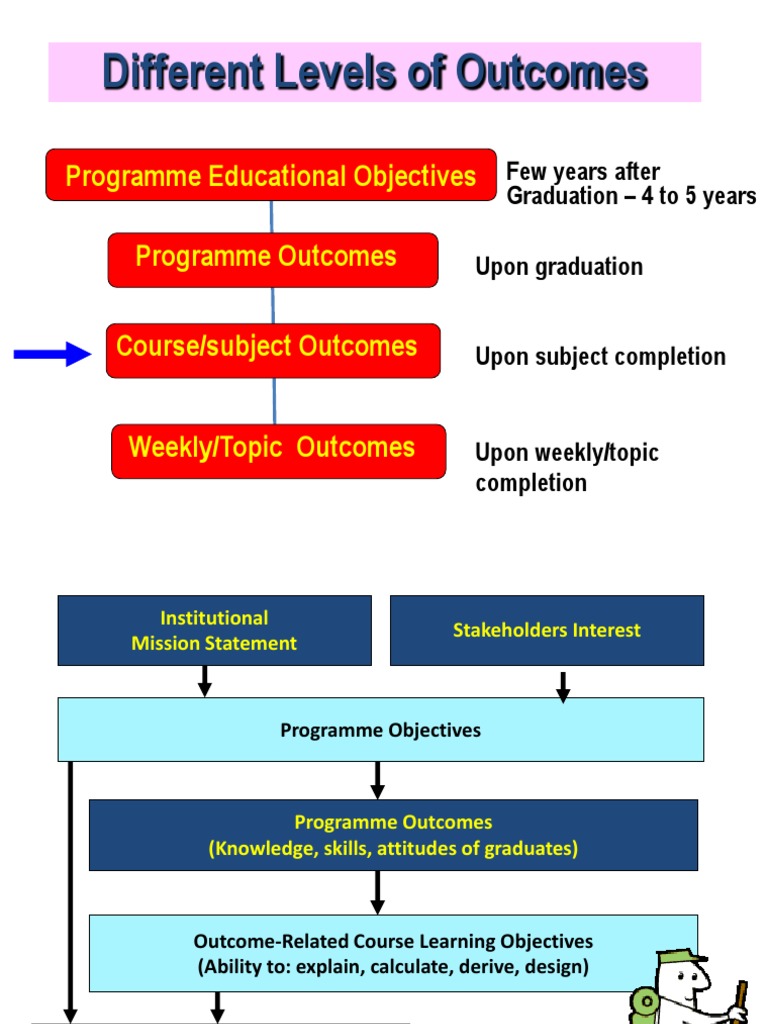 Different Levels of Outcomes

Programme Educational Objectives

Few years after Graduation – 4 to 5 years

Programme Outcomes

Upon graduation

Course/subject Outcomes

Upon subject completion

Weekly/Topic Outcomes

Upon weekly/topic completion

Institutional Mission Statement

Stakeholders Interest

Programme Objectives

Programme Outcomes
(Knowledge, skills, attitudes of graduates)

Outcome-Related Course Learning Objectives
(Ability to: explain, calculate, derive, design)